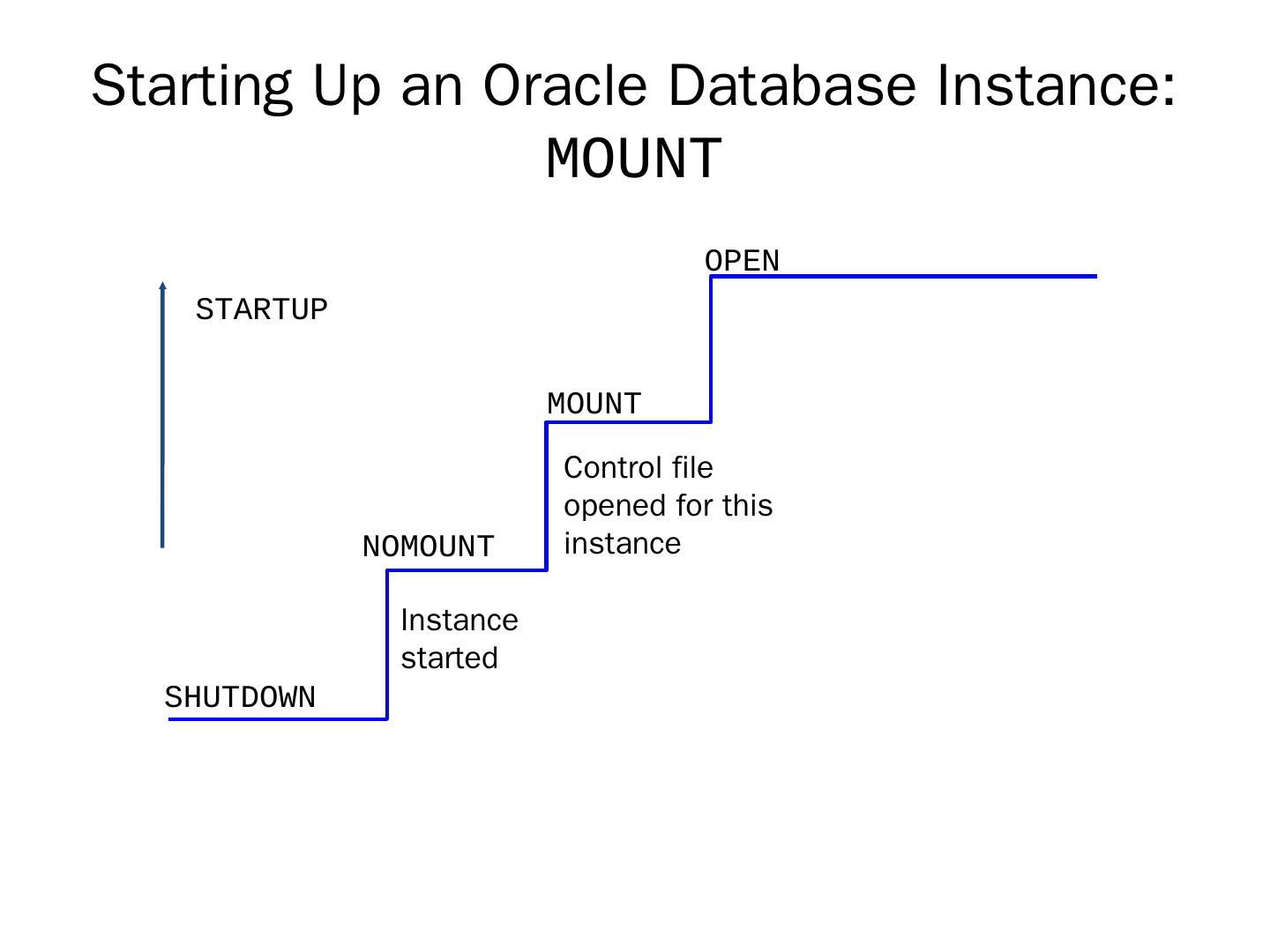 Starting Up an Oracle Database Instance: MOUNT

OPEN

STARTUP

MOUNT

Control file opened for this instance

NOMOUNT

Instance started

SHUTDOWN